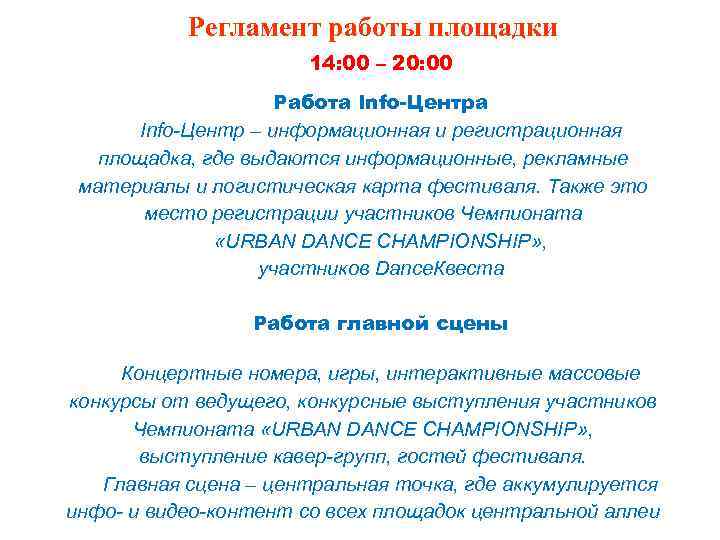 Регламент работы площадки
14:00 – 20:00

Работа Info-Центра
Info-Центр – информационная и регистрационная площадка, где выдаются информационные, рекламные материалы и логистическая карта фестиваля. Также это место регистрации участников Чемпионата «URBAN DANCE CHAMPIONSHIP», участников DanceКвеста

Работа главной сцены

Концертные номера, игры, интерактивные массовые конкурсы от ведущего, конкурсные выступления участников Чемпионата «URBAN DANCE CHAMPIONSHIP», выступление кавер-групп, гостей фестиваля.
Главная сцена – центральная точка, где аккумулируется инфо- и видео-контент со всех площадок центральной аллеи